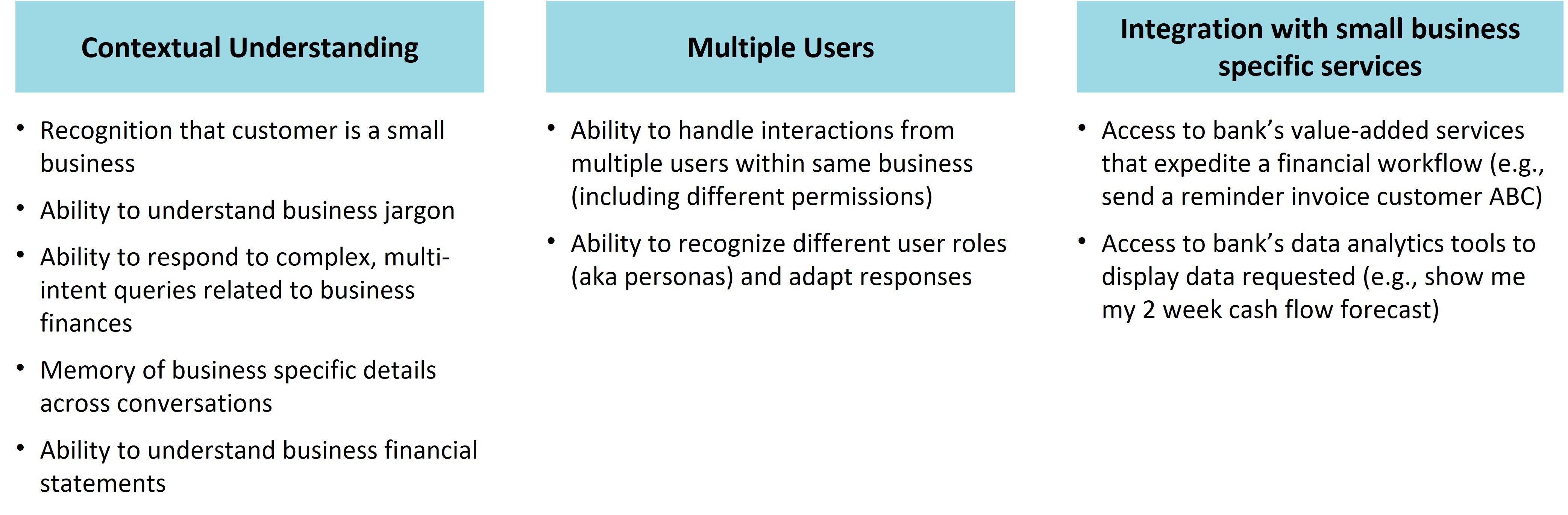 Contextual Understanding

• Recognition that customer is a small business
• Ability to understand business jargon
• Ability to respond to complex, multi-intent queries related to business finances
• Memory of business specific details across conversations
• Ability to understand business financial statements

Multiple Users

• Ability to handle interactions from multiple users within same business (including different permissions)
• Ability to recognize different user roles (aka personas) and adapt responses

Integration with small business specific services

• Access to bank's value-added services that expedite a financial workflow (e.g., send a reminder invoice customer ABC)
• Access to bank's data analytics tools to display data requested (e.g., show me my 2 week cash flow forecast)